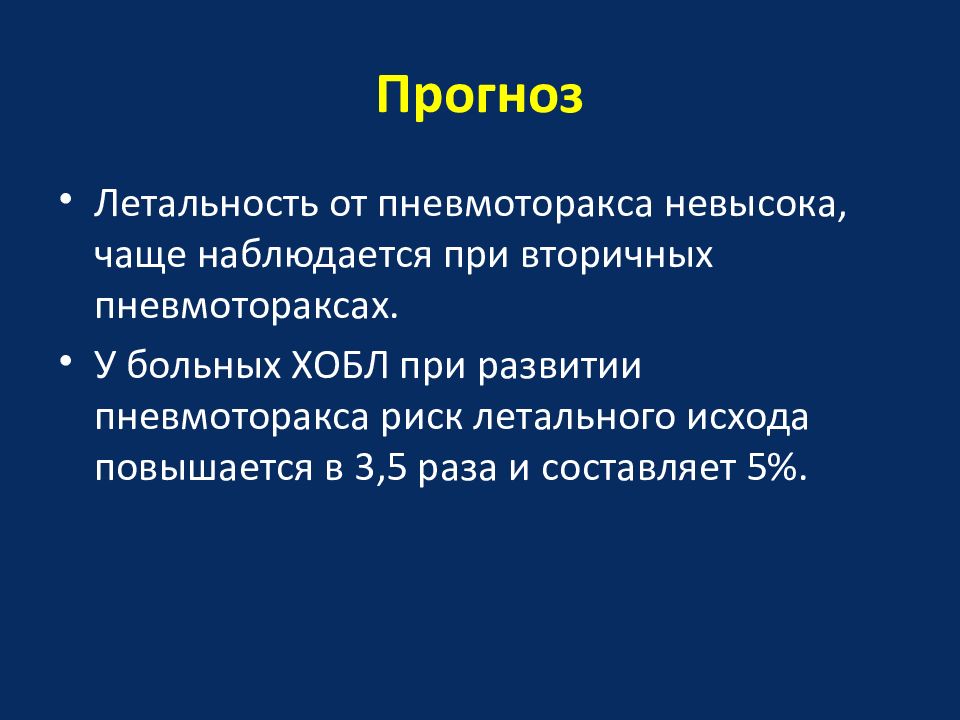 Прогноз

• Летальность от пневмоторакса невысока, чаще наблюдается при вторичных пневмотораксах.

• У больных ХОБЛ при развитии пневмоторакса риск летального исхода повышается в 3,5 раза и составляет 5%.